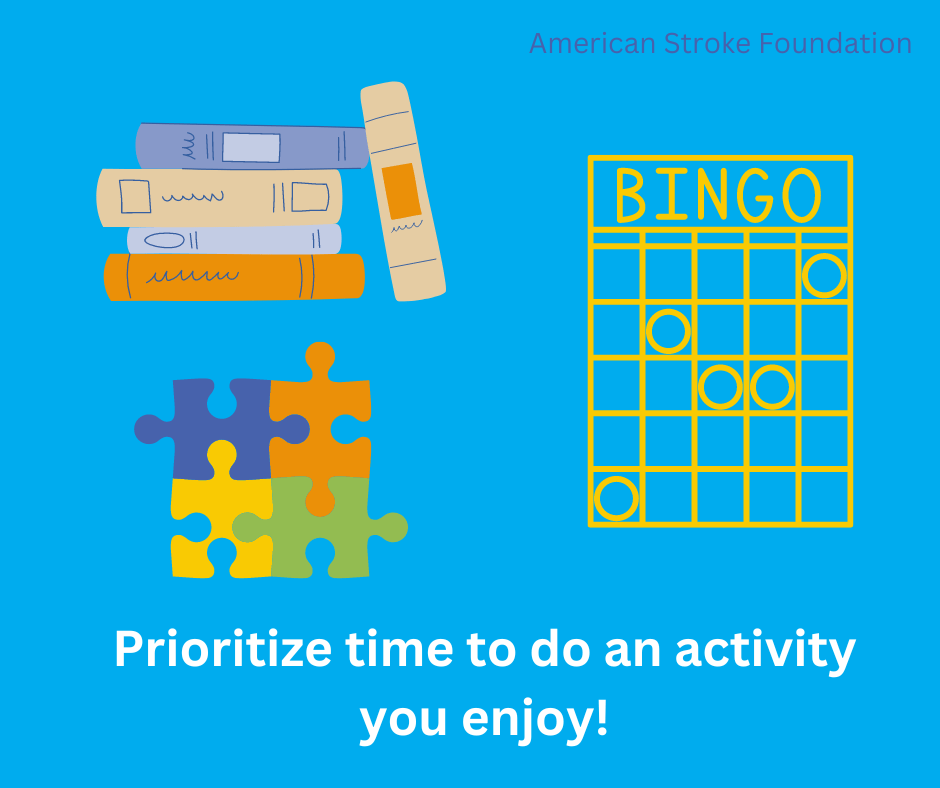 American Stroke Foundation

BINGO

Prioritize time to do an activity you enjoy!